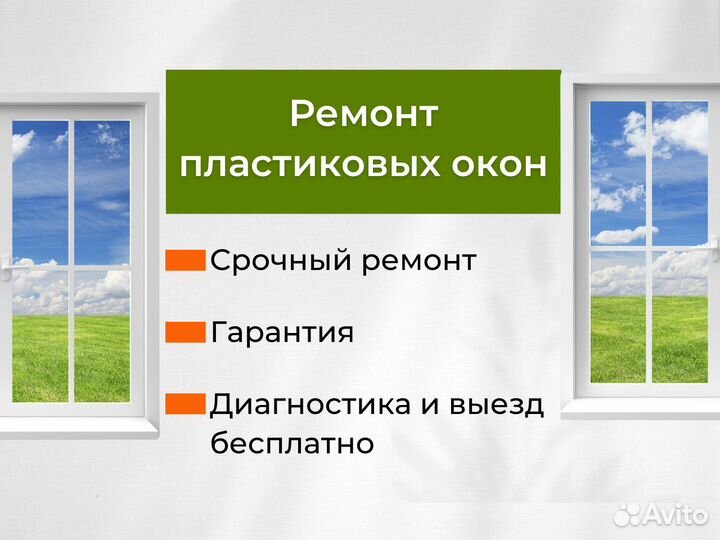 Ремонт пластиковых окон

Срочный ремонт

Гарантия

Диагностика и выезд бесплатно

Avito